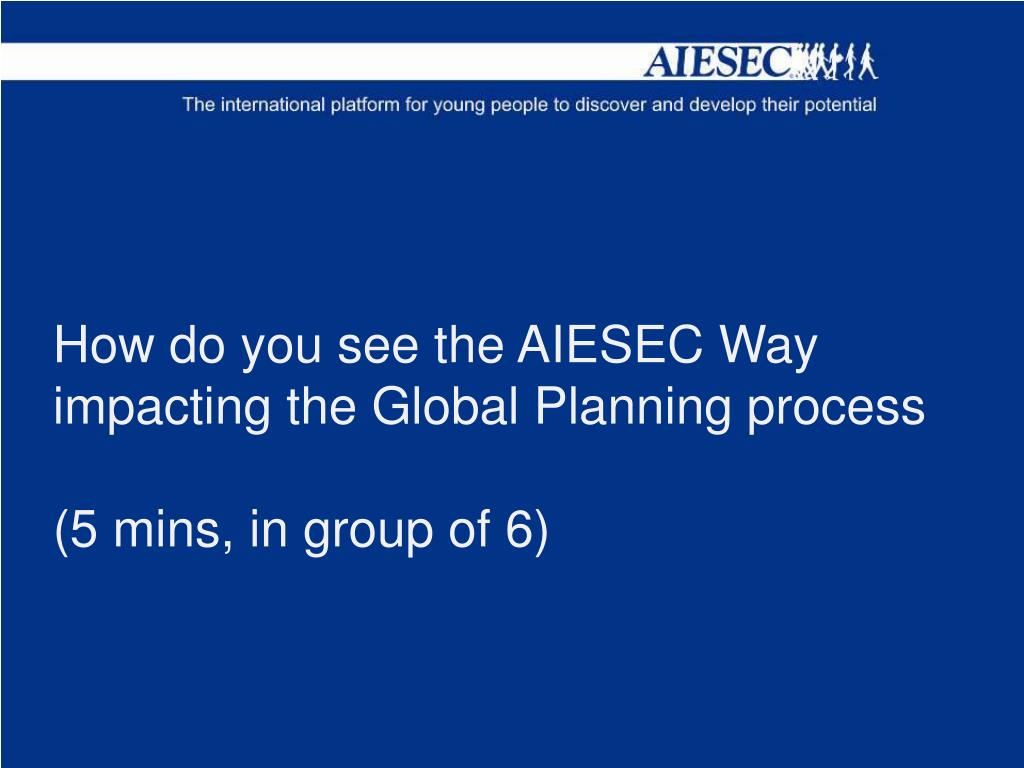 AIESEC

The international platform for young people to discover and develop their potential

How do you see the AIESEC Way impacting the Global Planning process

(5 mins, in group of 6)